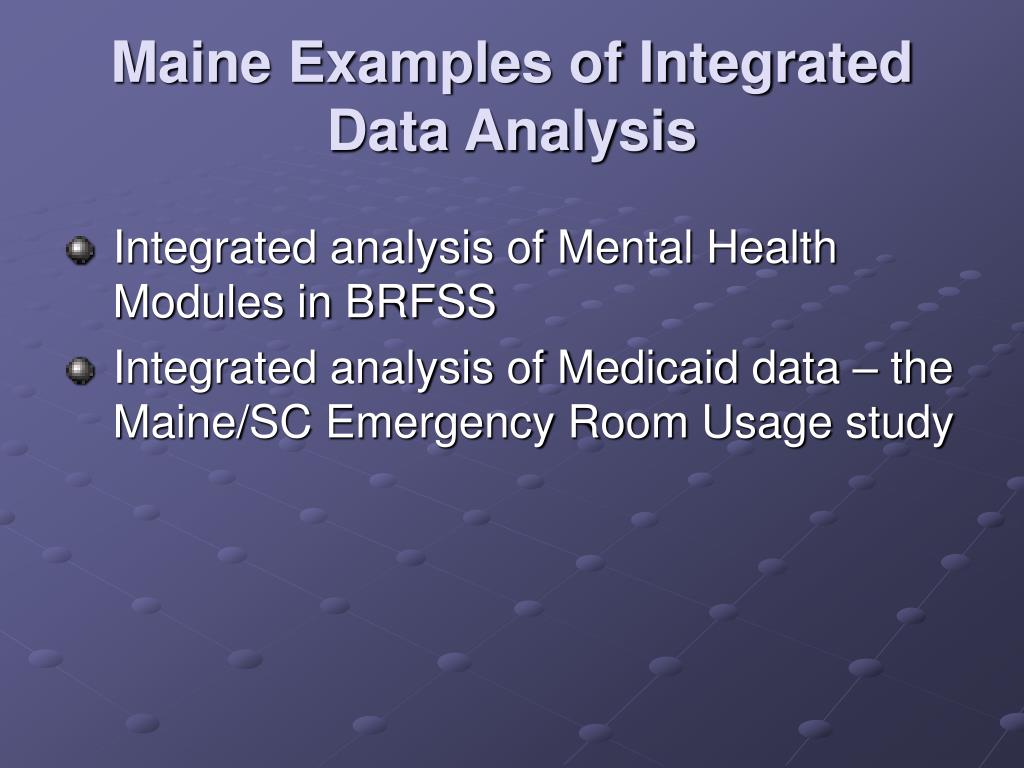 Maine Examples of Integrated Data Analysis

Integrated analysis of Mental Health Modules in BRFSS

Integrated analysis of Medicaid data – the Maine/SC Emergency Room Usage study